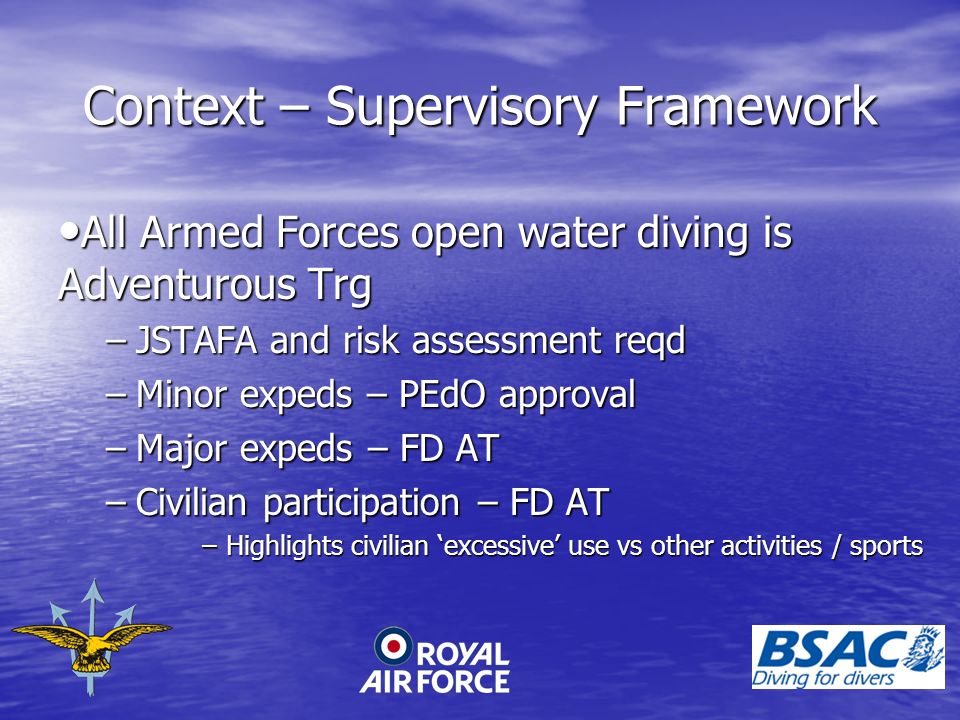 Context – Supervisory Framework

•All Armed Forces open water diving is Adventurous Trg

– JSTAFA and risk assessment reqd

– Minor expeds – PEdO approval

– Major expeds – FD AT

– Civilian participation – FD AT

– Highlights civilian ‘excessive’ use vs other activities / sports

ROYAL AIR FORCE

BSAC Diving for divers